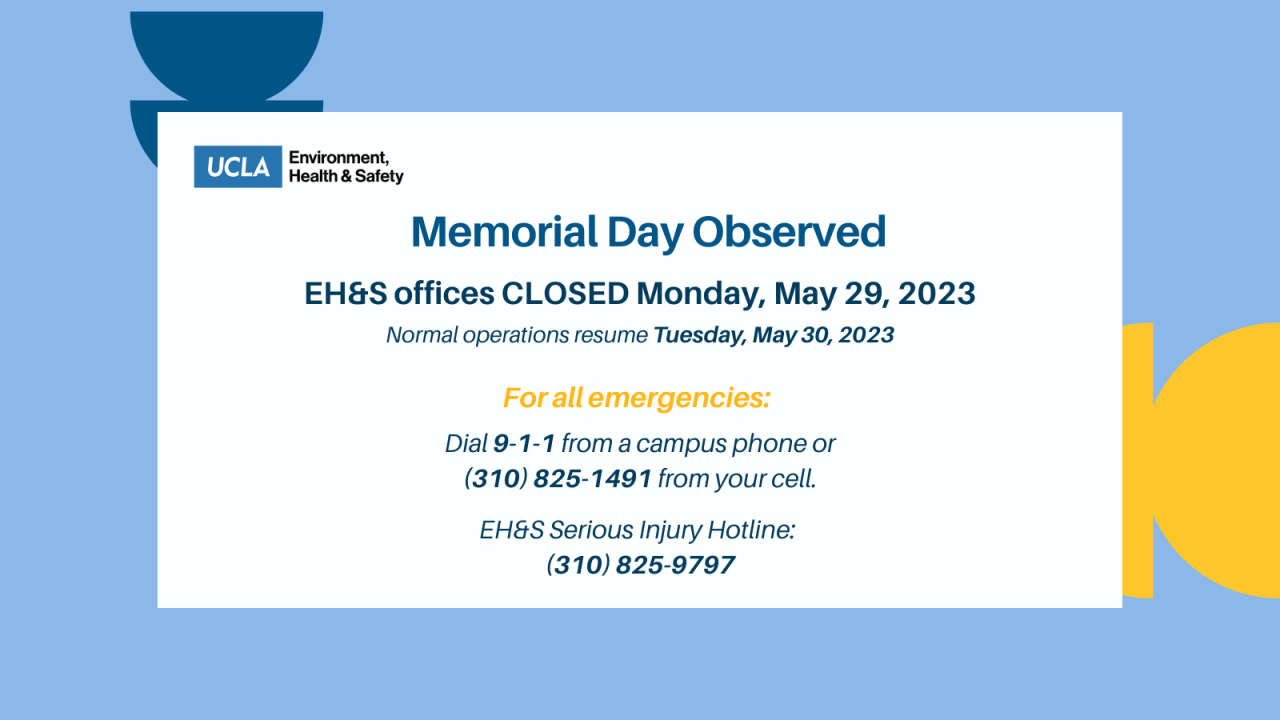 UCLA Environment, Health & Safety

Memorial Day Observed

EH&S offices CLOSED Monday, May 29, 2023

Normal operations resume Tuesday, May 30, 2023

For all emergencies:

Dial 9-1-1 from a campus phone or (310) 825-1491 from your cell.

EH&S Serious Injury Hotline: (310) 825-9797